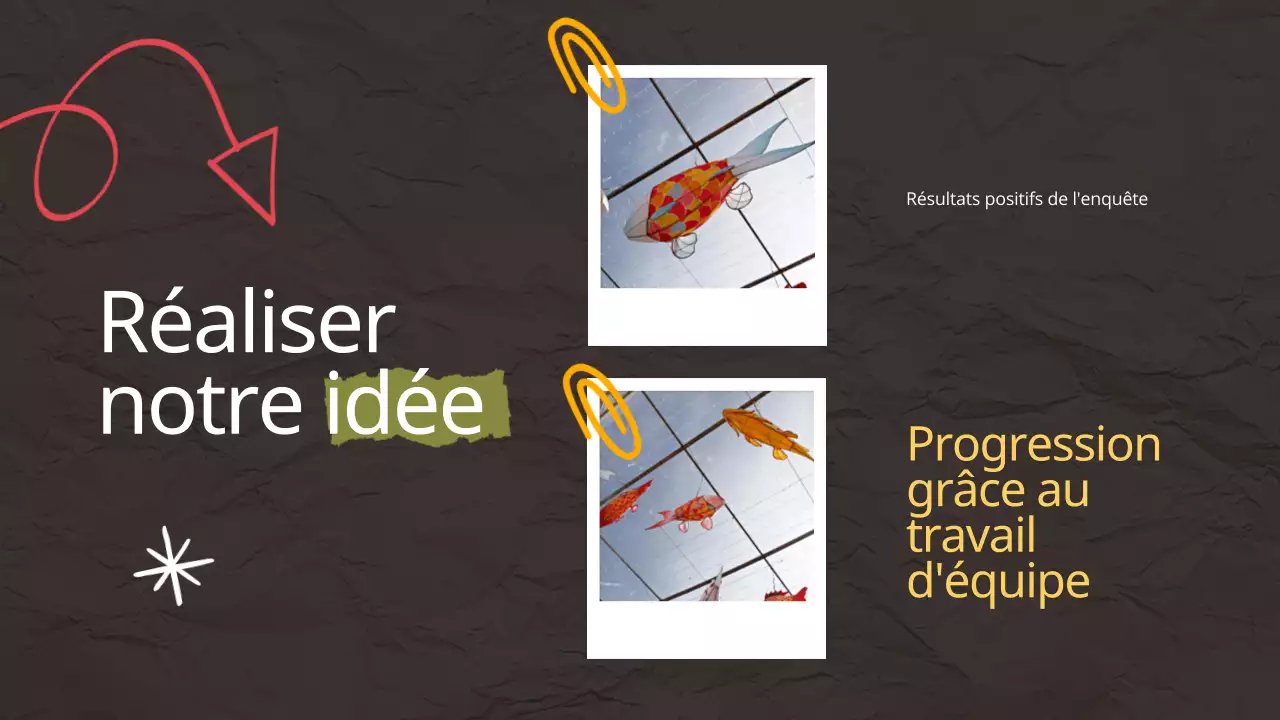 Réaliser notre idée

Résultats positifs de l'enquête

Progression grâce au travail d'équipe